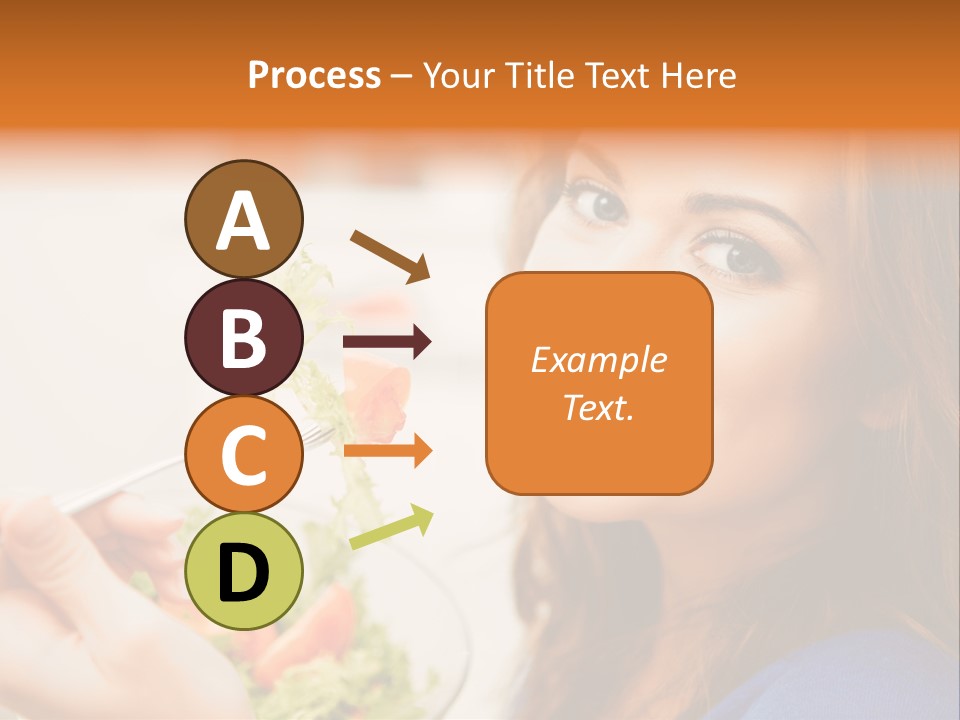 Process – Your Title Text Here

A

B

C

D

Example Text.